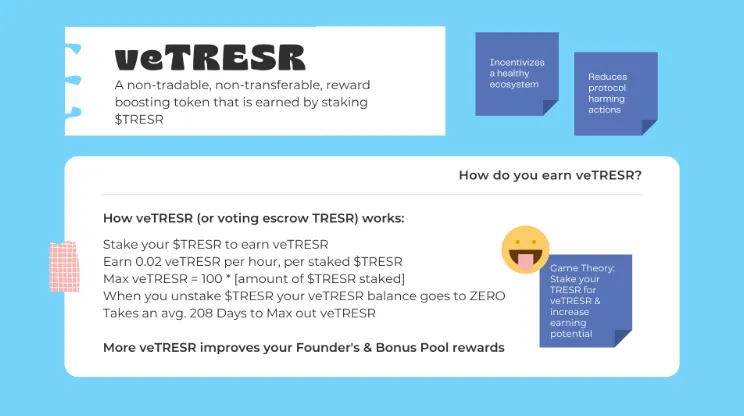 veTRESR

A non-tradable, non-transferable, reward boosting token that is earned by staking $TRESR

Incentivizes a healthy ecosystem

Reduces protocol harming actions

How do you earn veTRESR?

How veTRESR (or voting escrow TRESR) works:

Stake your $TRESR to earn veTRESR
Earn 0.02 veTRESR per hour, per staked $TRESR
Max veTRESR = 100 * [amount of $TRESR staked]
When you unstake $TRESR your veTRESR balance goes to ZERO
Takes an avg. 208 Days to Max out veTRESR

More veTRESR improves your Founder's & Bonus Pool rewards

Game Theory: Stake your TRESR for veTRESR & increase earning potential